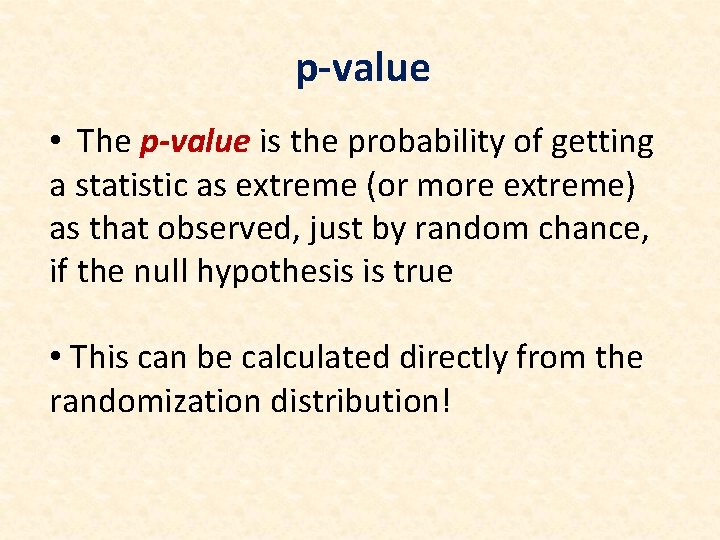 p-value

• The p-value is the probability of getting a statistic as extreme (or more extreme) as that observed, just by random chance, if the null hypothesis is true

• This can be calculated directly from the randomization distribution!